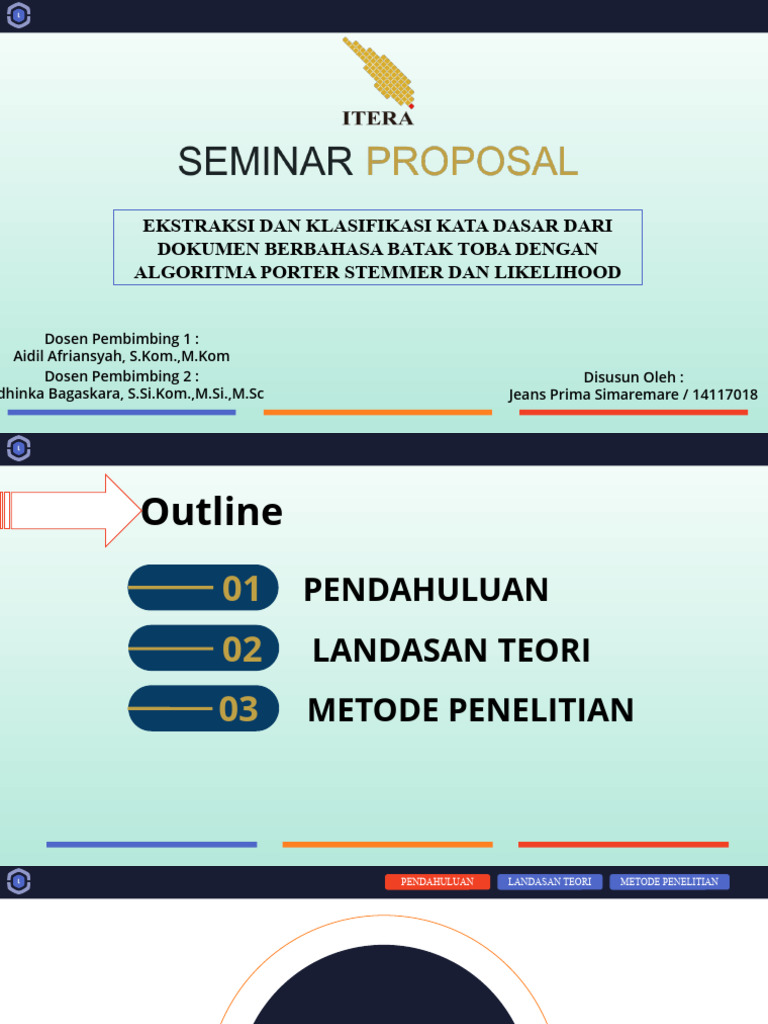 ITERA

SEMINAR PROPOSAL

EKSTRAKSI DAN KLASIFIKASI KATA DASAR DARI DOKUMEN BERBAHASA BATAK TOBA DENGAN ALGORITMA PORTER STEMMER DAN LIKELIHOOD

Dosen Pembimbing 1 :
Aidil Afriansyah, S.Kom.,M.Kom
Dosen Pembimbing 2 :
dhinka Bagaskara, S.Si.Kom.,M.Si.,M.Sc

Disusun Oleh :
Jeans Prima Simaremare / 14117018

Outline

01 PENDAHULUAN
02 LANDASAN TEORI
03 METODE PENELITIAN

PENDAHULUAN LANDASAN TEORI METODE PENELITIAN